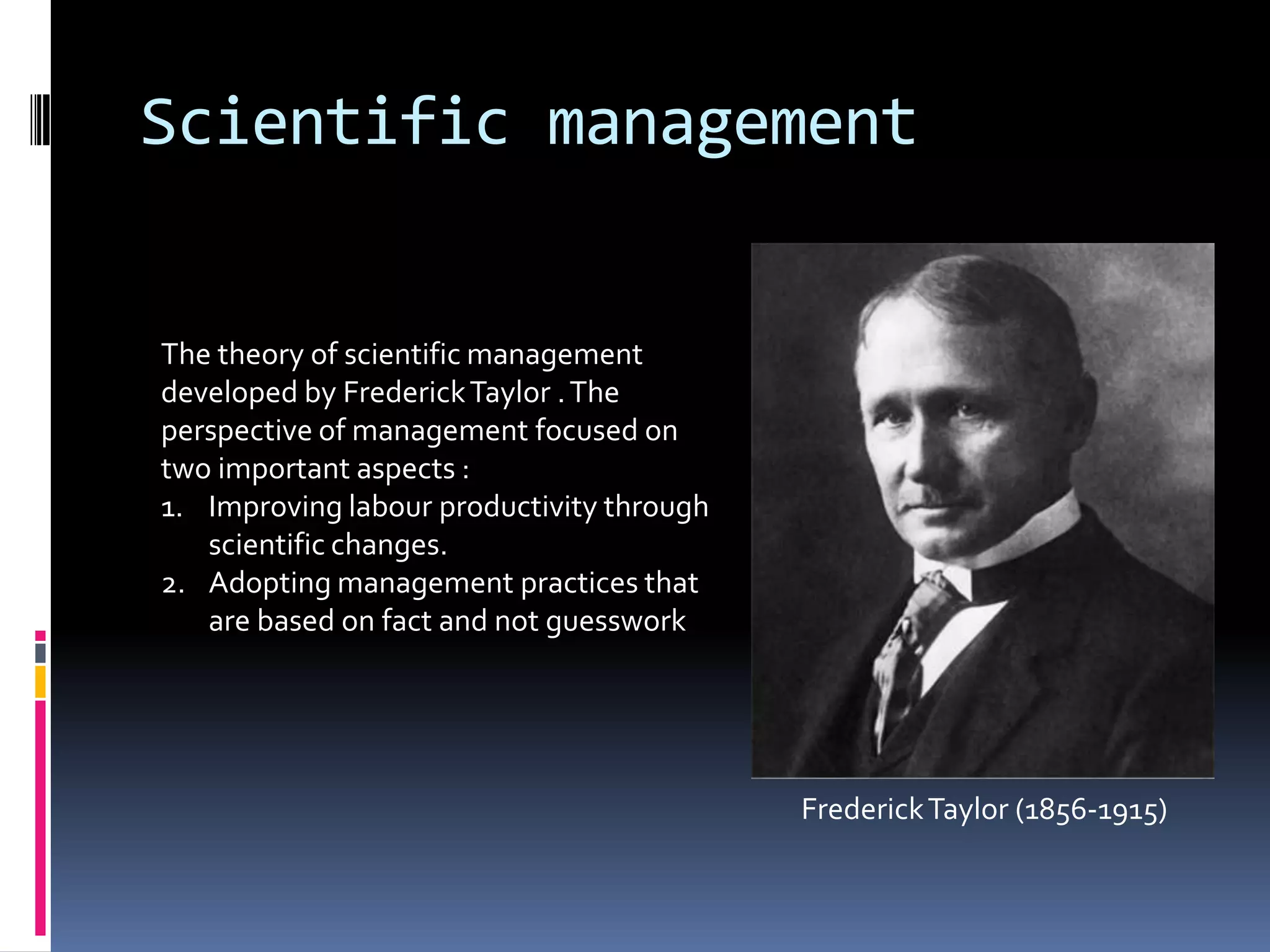 Scientific management

The theory of scientific management developed by Frederick Taylor . The perspective of management focused on two important aspects :

1. Improving labour productivity through scientific changes.
2. Adopting management practices that are based on fact and not guesswork

Frederick Taylor (1856-1915)